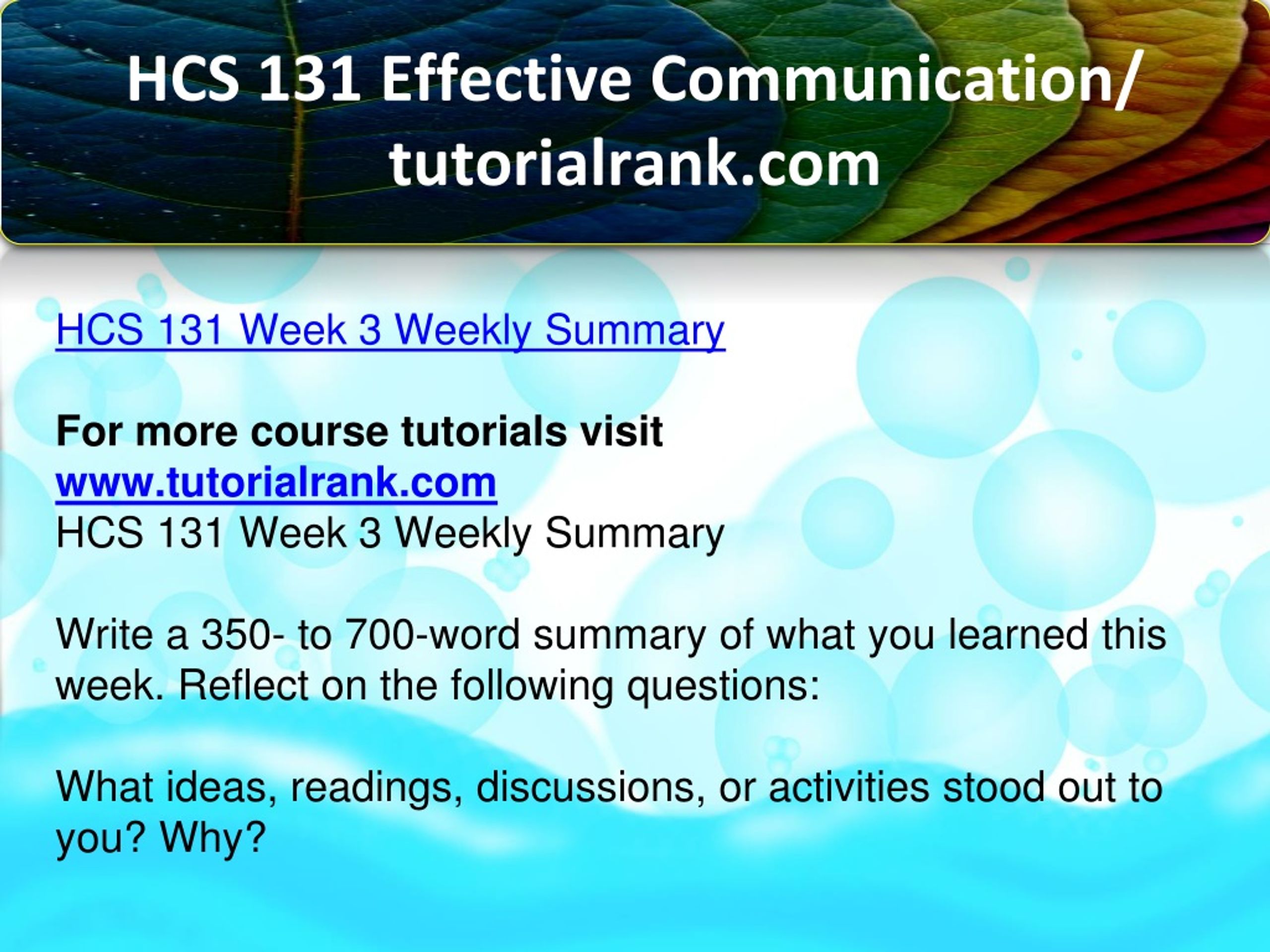 HCS 131 Effective Communication/ tutorialrank.com

HCS 131 Week 3 Weekly Summary

For more course tutorials visit
www.tutorialrank.com
HCS 131 Week 3 Weekly Summary

Write a 350- to 700-word summary of what you learned this week. Reflect on the following questions:

What ideas, readings, discussions, or activities stood out to you? Why?